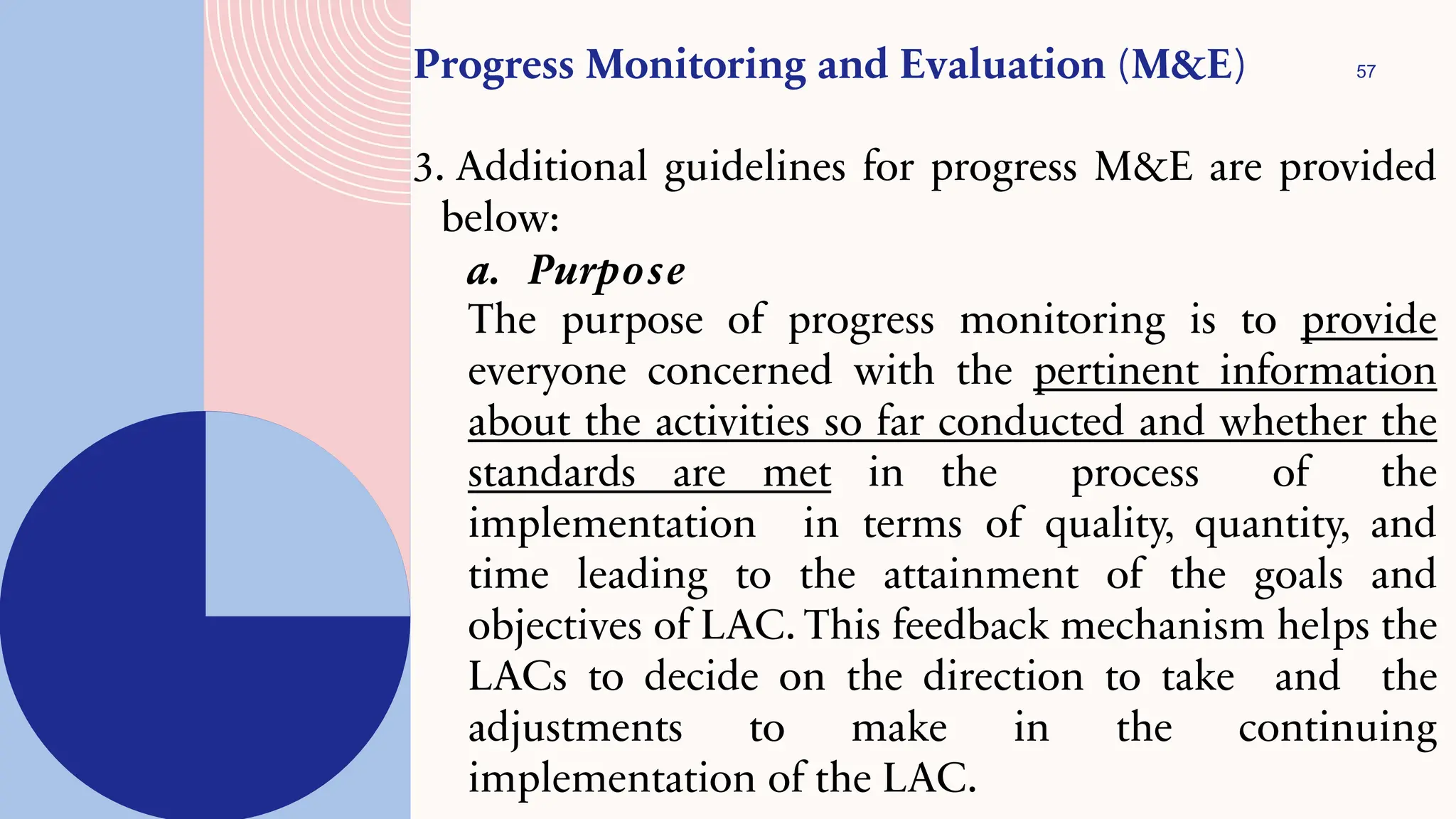 Progress Monitoring and Evaluation (M&E)

57

3. Additional guidelines for progress M&E are provided below:

a. Purpose

The purpose of progress monitoring is to provide everyone concerned with the pertinent information about the activities so far conducted and whether the standards are met in the process of the implementation in terms of quality, quantity, and time leading to the attainment of the goals and objectives of LAC. This feedback mechanism helps the LACs to decide on the direction to take and the adjustments to make in the continuing implementation of the LAC.